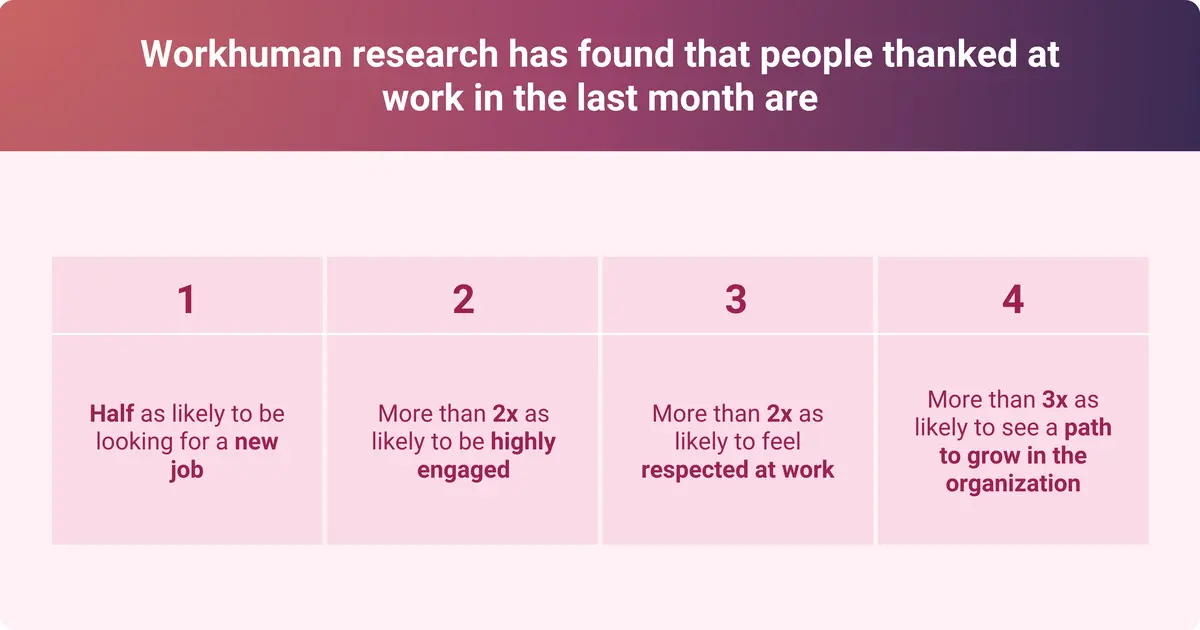 Workhuman research has found that people thanked at work in the last month are

| 1 | 2 | 3 | 4 |
|---|---|---|---|
| Half as likely to be looking for a new job | More than 2x as likely to be highly engaged | More than 2x as likely to feel respected at work | More than 3x as likely to see a path to grow in the organization |